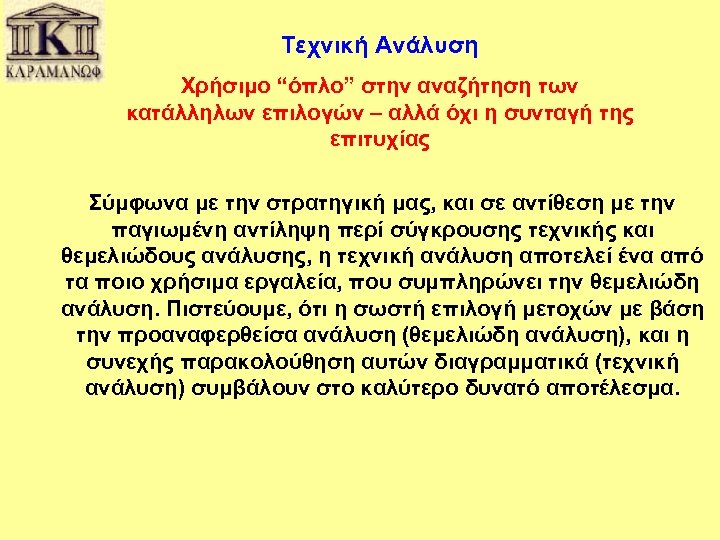 K
ΚΑΡΑΜΑΝΩΦ

Τεχνική Ανάλυση

Χρήσιμο “όπλο” στην αναζήτηση των κατάλληλων επιλογών – αλλά όχι η συνταγή της επιτυχίας

Σύμφωνα με την στρατηγική μας, και σε αντίθεση με την παγιωμένη αντίληψη περί σύγκρουσης τεχνικής και θεμελιώδους ανάλυσης, η τεχνική ανάλυση αποτελεί ένα από τα ποιο χρήσιμα εργαλεία, που συμπληρώνει την θεμελιώδη ανάλυση. Πιστεύουμε, ότι η σωστή επιλογή μετοχών με βάση την προαναφερθείσα ανάλυση (θεμελιώδη ανάλυση), και η συνεχής παρακολούθηση αυτών διαγραμματικά (τεχνική ανάλυση) συμβάλουν στο καλύτερο δυνατό αποτέλεσμα.